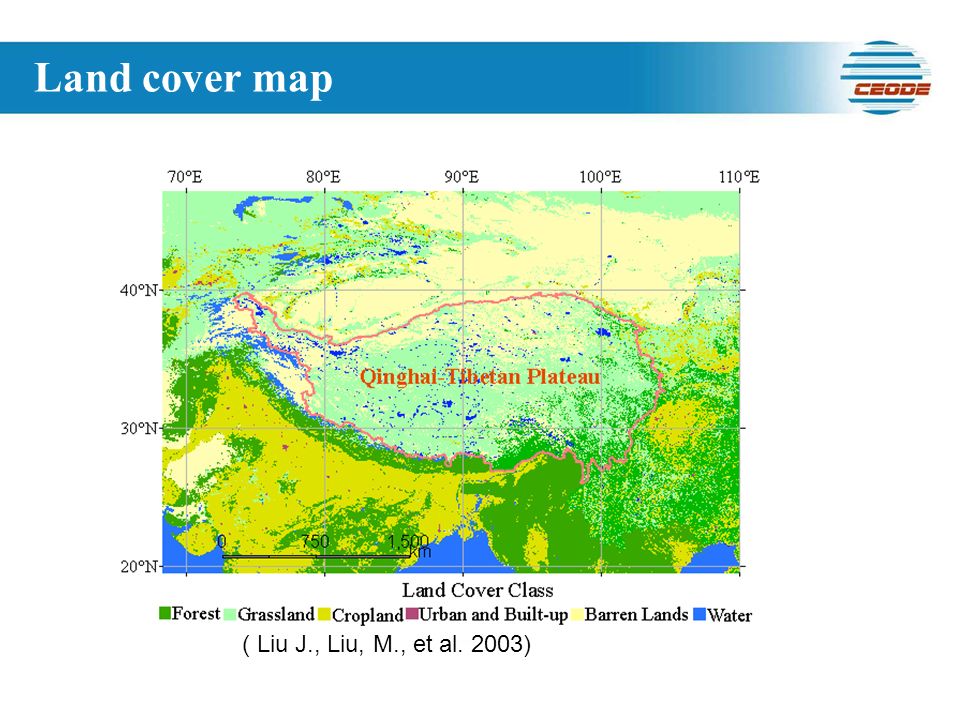 Land cover map

CEODE

70°E 80°E 90°E 100°E 110°E

40°N

30°N

20°N

Qinghai-Tibetan Plateau

0 750 1,500 km

Land Cover Class

Forest Grassland Cropland Urban and Built-up Barren Lands Water

( Liu J., Liu, M., et al. 2003)